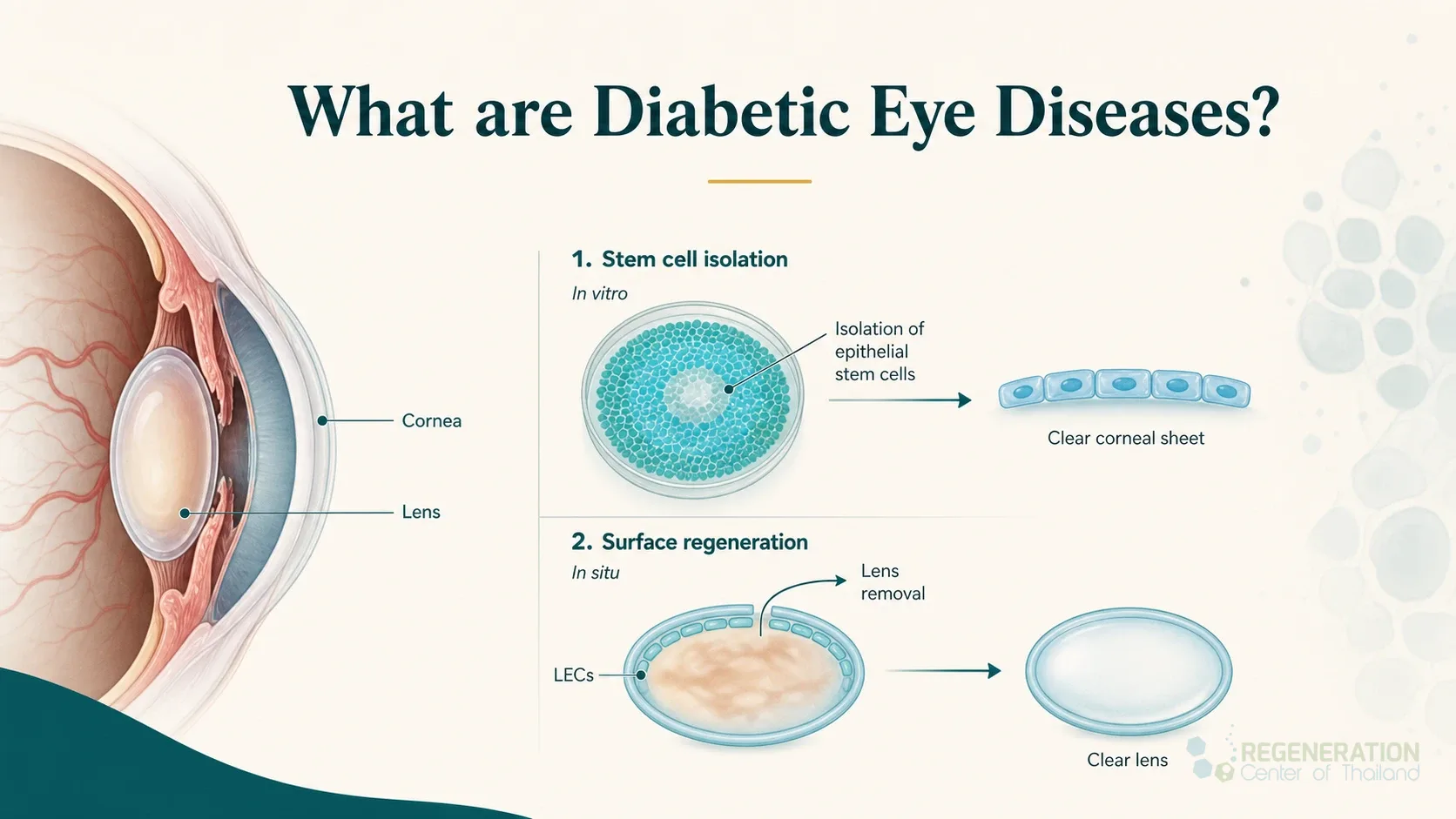 What are Diabetic Eye Diseases?

Cornea

Lens

1. Stem cell isolation

In vitro

Isolation of epithelial stem cells

Clear corneal sheet

2. Surface regeneration

In situ

Lens removal

LECs

Clear lens

REGENERATION
Center of Thailand